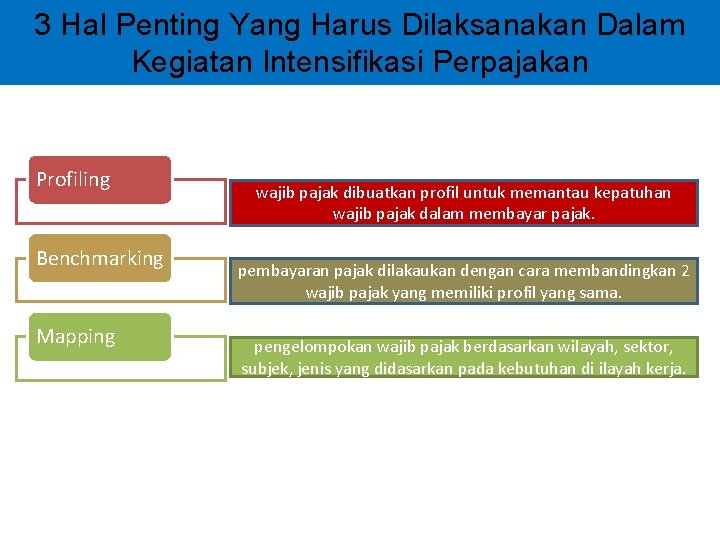 3 Hal Penting Yang Harus Dilaksanakan Dalam Kegiatan Intensifikasi Perpajakan

Profiling

wajib pajak dibuatkan profil untuk memantau kepatuhan wajib pajak dalam membayar pajak.

Benchmarking

pembayaran pajak dilakaukan dengan cara membandingkan 2 wajib pajak yang memiliki profil yang sama.

Mapping

pengelompokan wajib pajak berdasarkan wilayah, sektor, subjek, jenis yang didasarkan pada kebutuhan di ilayah kerja.